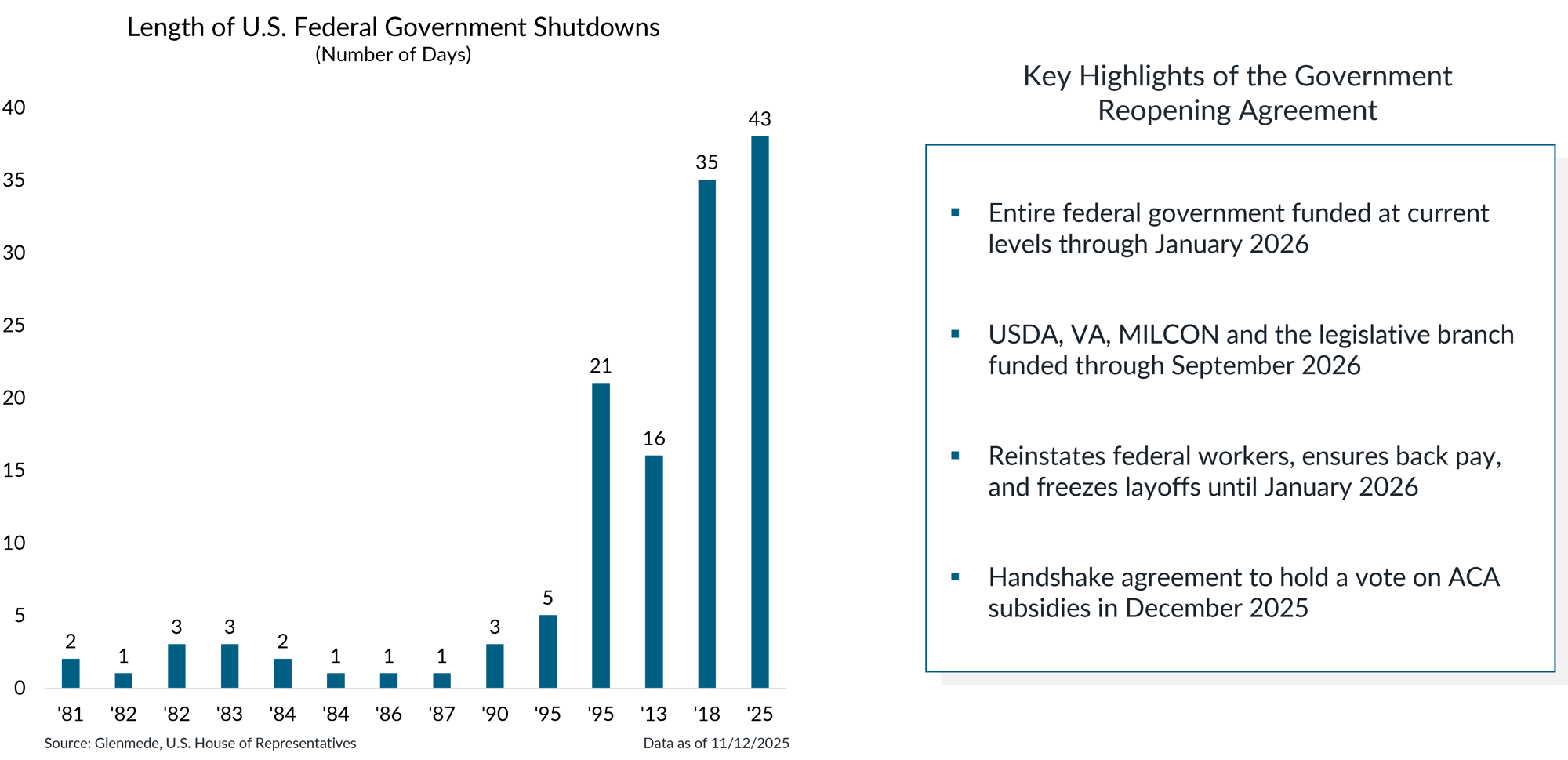 Length of U.S. Federal Government Shutdowns
(Number of Days)

40
35
30
25
20
15
10
5
0

2 1 3 3 2 1 1 1 3 5 21 16 35 43

'81 '82 '82 '83 '84 '84 '86 '87 '90 '95 '95 '13 '18 '25

Source: Glenmede, U.S. House of Representatives

Data as of 11/12/2025

Key Highlights of the Government Reopening Agreement

▪ Entire federal government funded at current levels through January 2026

▪ USDA, VA, MILCON and the legislative branch funded through September 2026

▪ Reinstates federal workers, ensures back pay, and freezes layoffs until January 2026

▪ Handshake agreement to hold a vote on ACA subsidies in December 2025